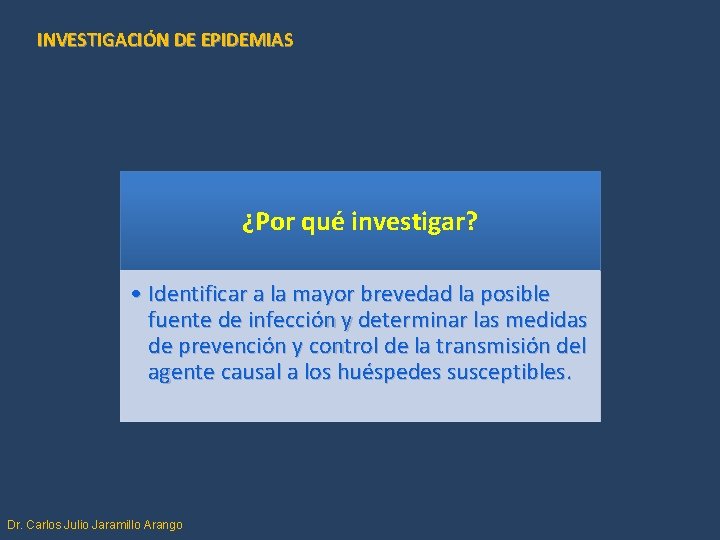 INVESTIGACIÓN DE EPIDEMIAS

¿Por qué investigar?

• Identificar a la mayor brevedad la posible fuente de infección y determinar las medidas de prevención y control de la transmisión del agente causal a los huéspedes susceptibles.

Dr. Carlos Julio Jaramillo Arango